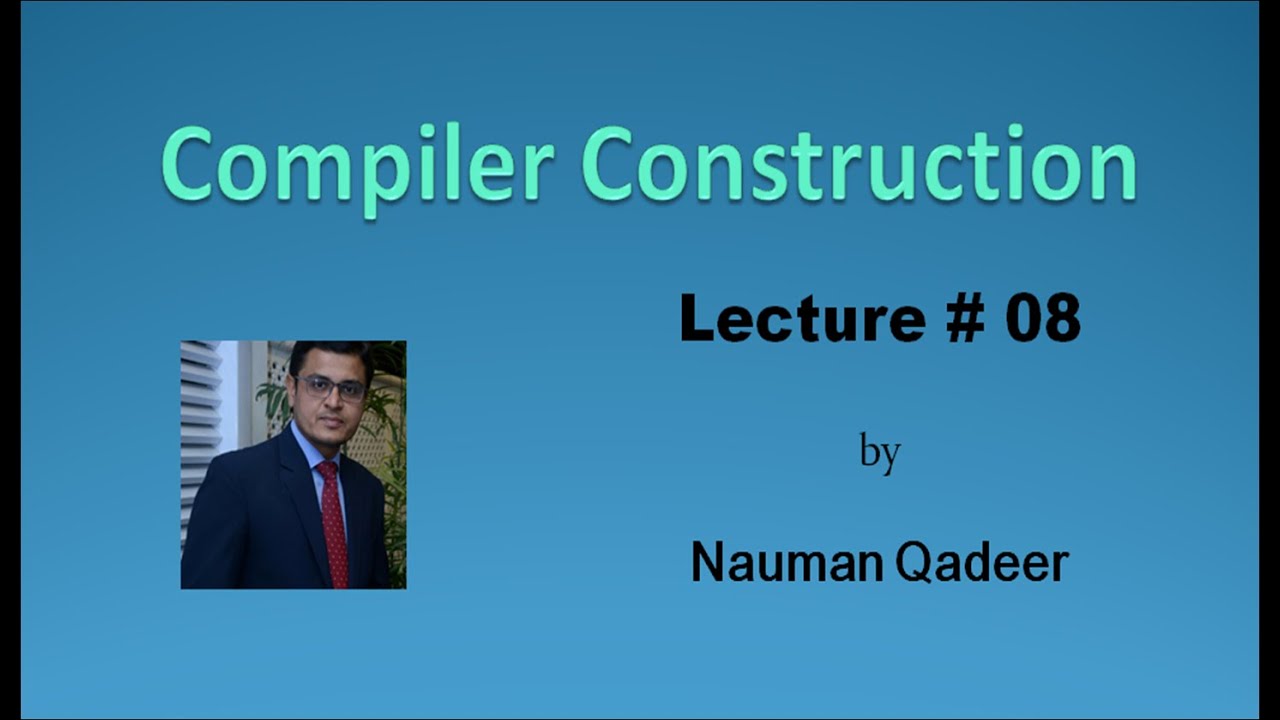 Compiler Construction

Lecture # 08

by

Nauman Qadeer